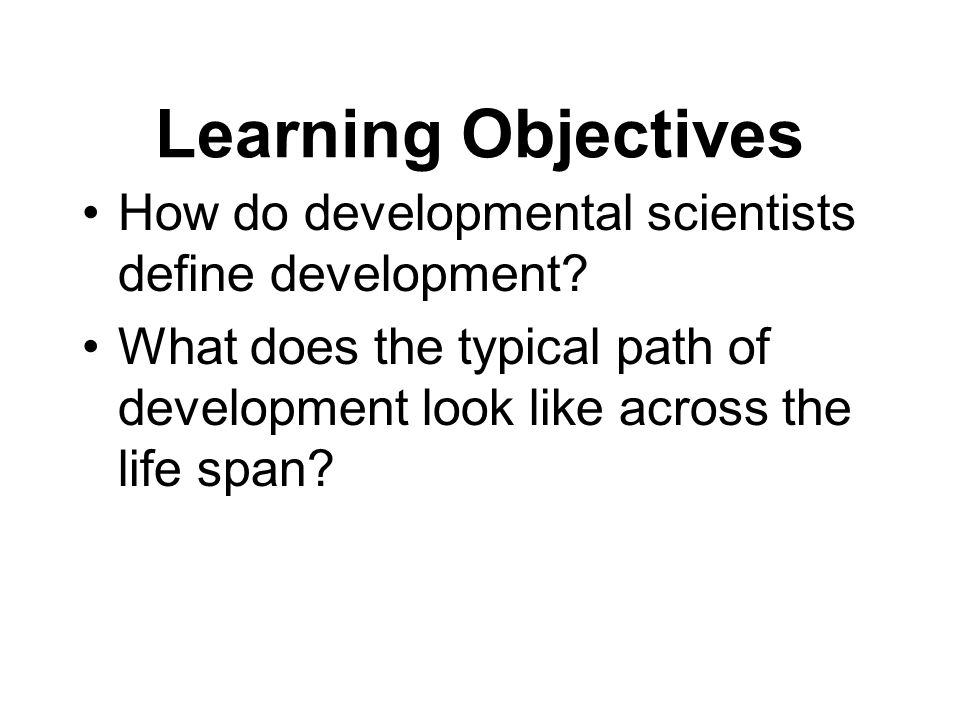 Learning Objectives

• How do developmental scientists define development?

• What does the typical path of development look like across the life span?